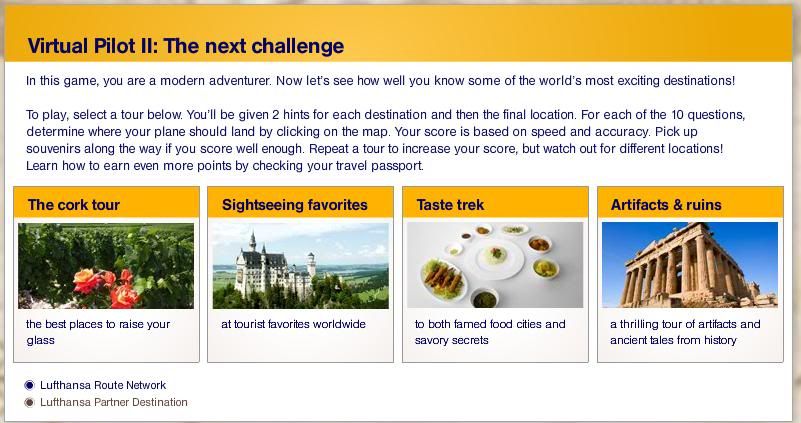 Virtual Pilot II: The next challenge

In this game, you are a modern adventurer. Now let's see how well you know some of the world's most exciting destinations!

To play, select a tour below. You'll be given 2 hints for each destination and then the final location. For each of the 10 questions, determine where your plane should land by clicking on the map. Your score is based on speed and accuracy. Pick up souvenirs along the way if you score well enough. Repeat a tour to increase your score, but watch out for different locations! Learn how to earn even more points by checking your travel passport.

The cork tour

the best places to raise your glass

Sightseeing favorites

at tourist favorites worldwide

Taste trek

to both famed food cities and savory secrets

Artifacts & ruins

a thrilling tour of artifacts and ancient tales from history

Lufthansa Route Network

Lufthansa Partner Destination